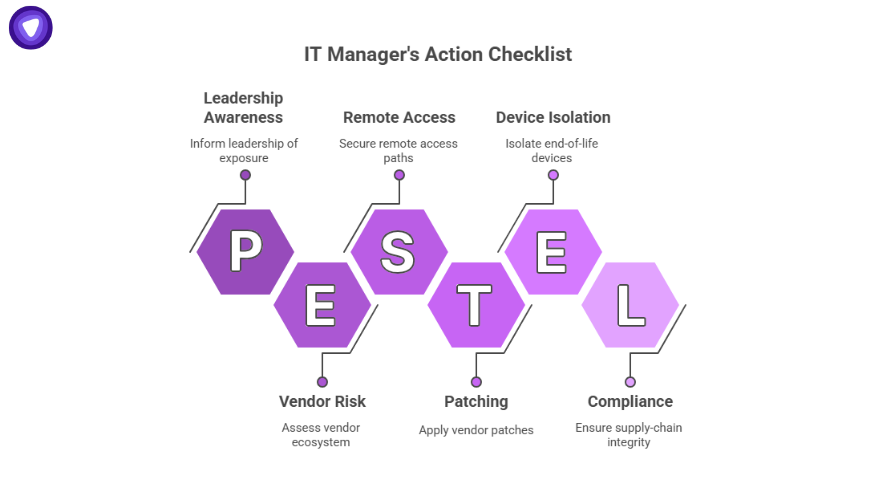 IT Manager's Action Checklist

Leadership Awareness
Inform leadership of exposure

Remote Access
Secure remote access paths

Device Isolation
Isolate end-of-life devices

P

E

S

T

E

L

Vendor Risk
Assess vendor ecosystem

Patching
Apply vendor patches

Compliance
Ensure supply-chain integrity